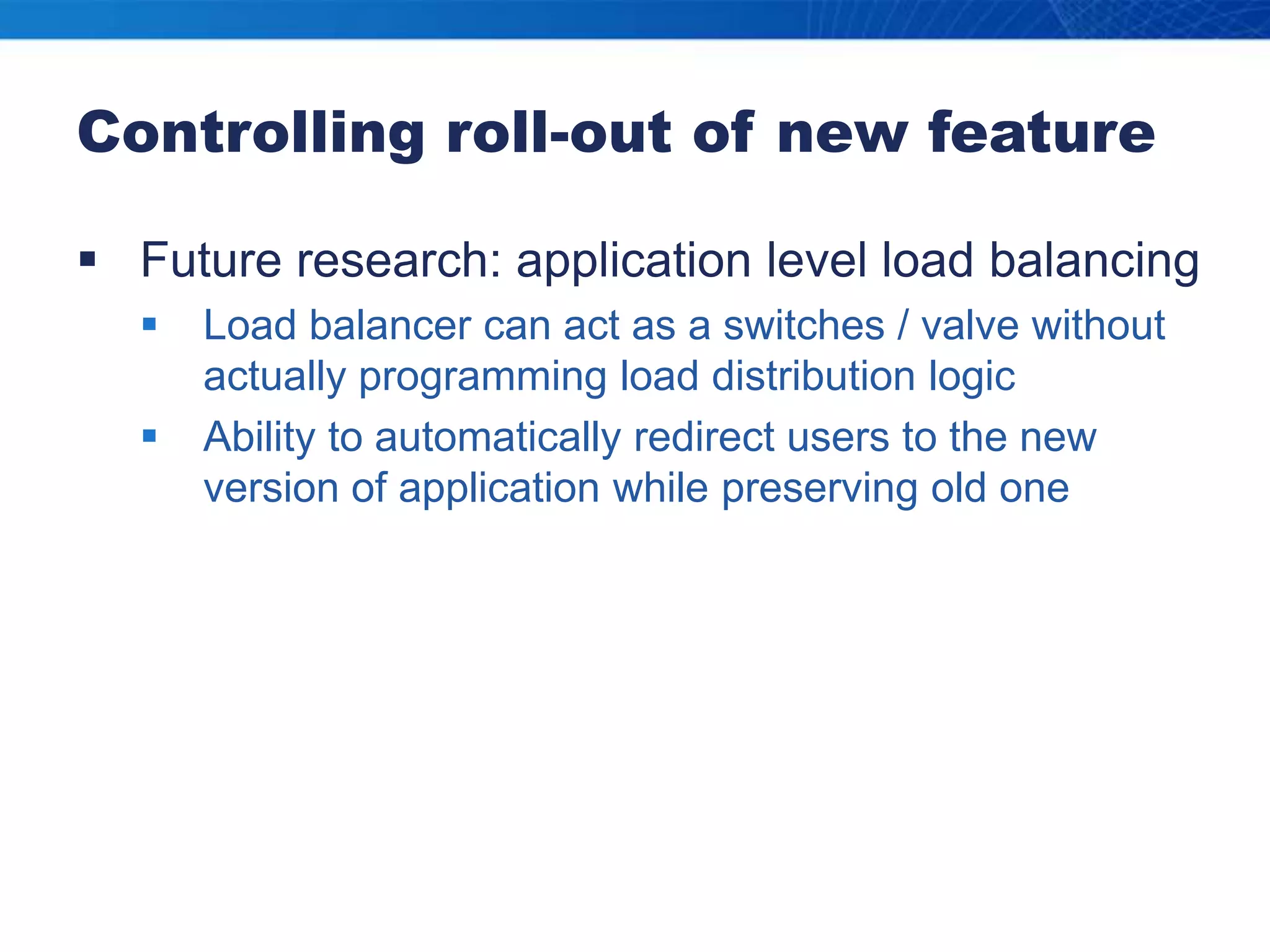 Controlling roll-out of new feature

▪ Future research: application level load balancing
  ▪ Load balancer can act as a switches / valve without actually programming load distribution logic
  ▪ Ability to automatically redirect users to the new version of application while preserving old one